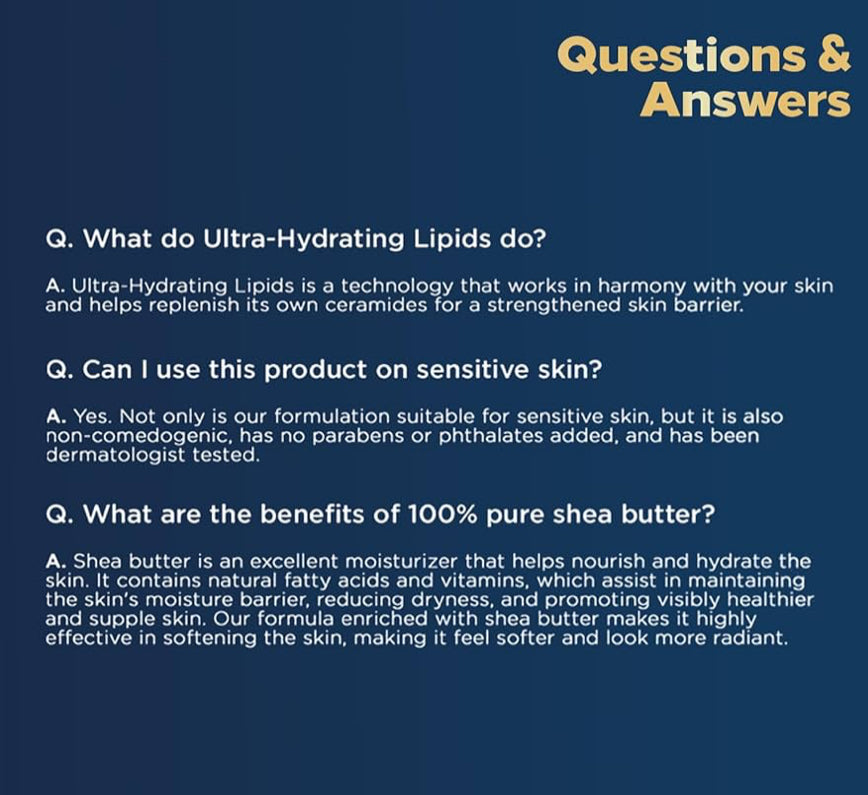 Questions & Answers

Q. What do Ultra-Hydrating Lipids do?

A. Ultra-Hydrating Lipids is a technology that works in harmony with your skin and helps replenish its own ceramides for a strengthened skin barrier.

Q. Can I use this product on sensitive skin?

A. Yes. Not only is our formulation suitable for sensitive skin, but it is also non-comedogenic, has no parabens or phthalates added, and has been dermatologist tested.

Q. What are the benefits of 100% pure shea butter?

A. Shea butter is an excellent moisturizer that helps nourish and hydrate the skin. It contains natural fatty acids and vitamins, which assist in maintaining the skin's moisture barrier, reducing dryness, and promoting visibly healthier and supple skin. Our formula enriched with shea butter makes it highly effective in softening the skin, making it feel softer and look more radiant.